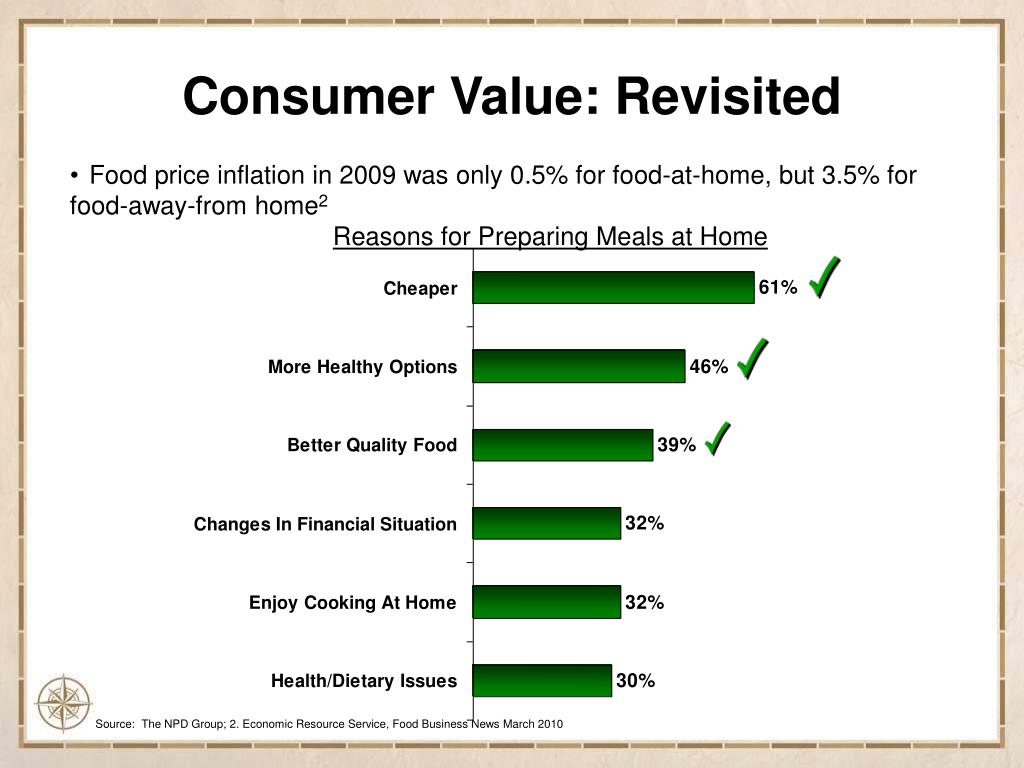 Consumer Value: Revisited

• Food price inflation in 2009 was only 0.5% for food-at-home, but 3.5% for food-away-from home$^2$

Reasons for Preparing Meals at Home

Cheaper 61%

More Healthy Options 46%

Better Quality Food 39%

Changes In Financial Situation 32%

Enjoy Cooking At Home 32%

Health/Dietary Issues 30%

Source: The NPD Group; 2. Economic Resource Service, Food Business News March 2010